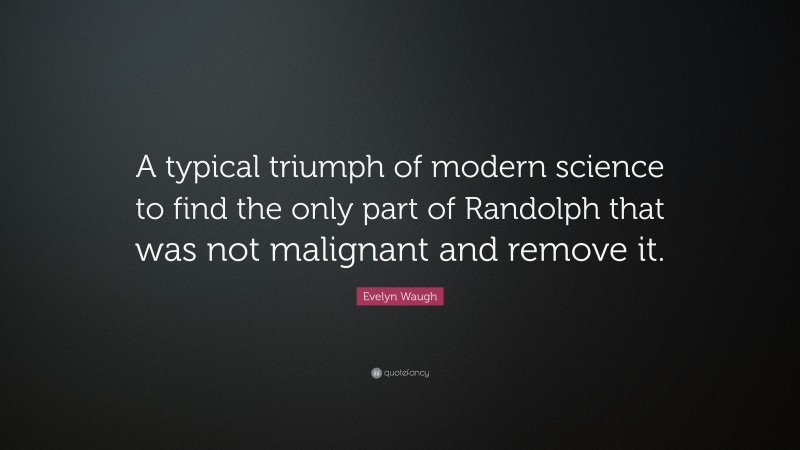 A typical triumph of modern science to find the only part of Randolph that was not malignant and remove it.

Evelyn Waugh

quotefancy